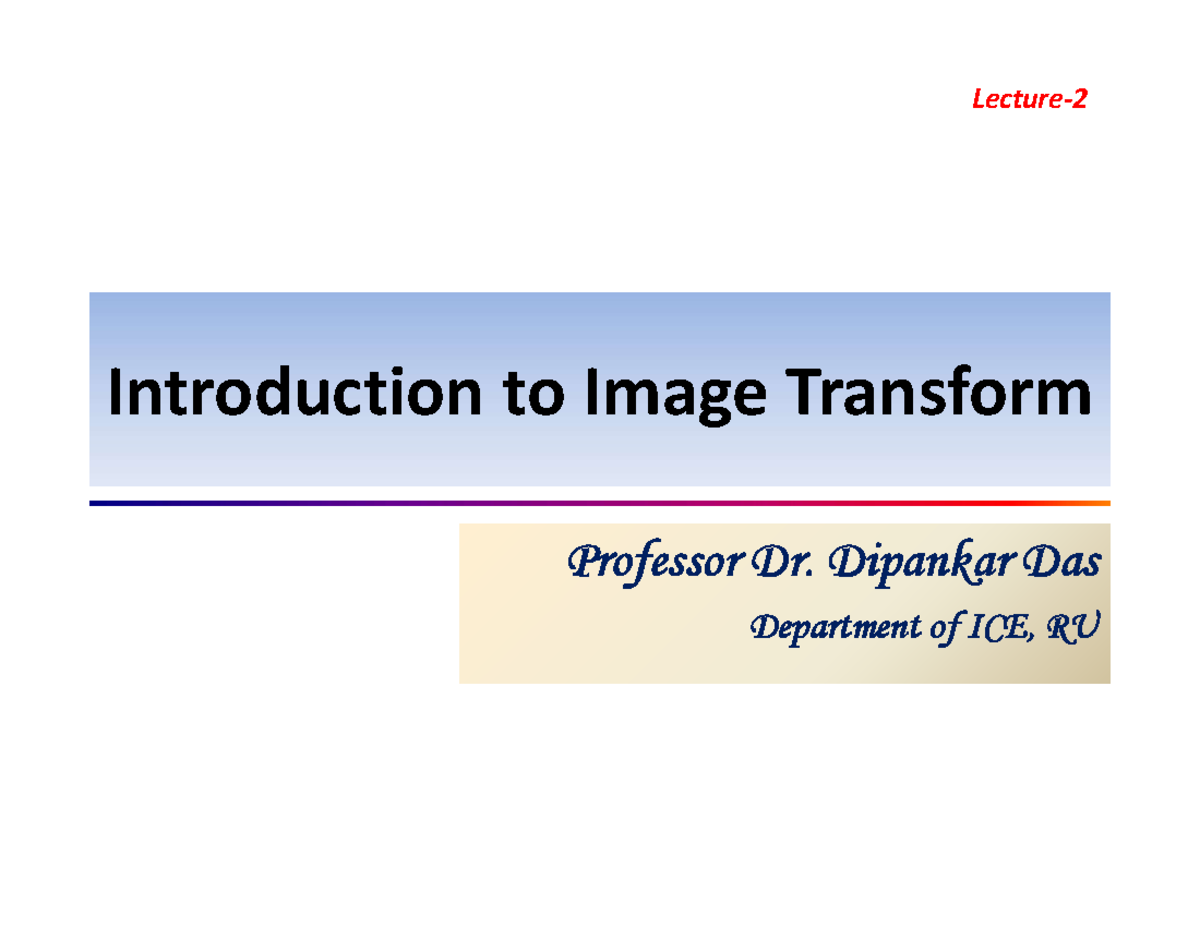 Lecture-2

Introduction to Image Transform

Professor Dr. Dipankar Das
Department of ICE, RU